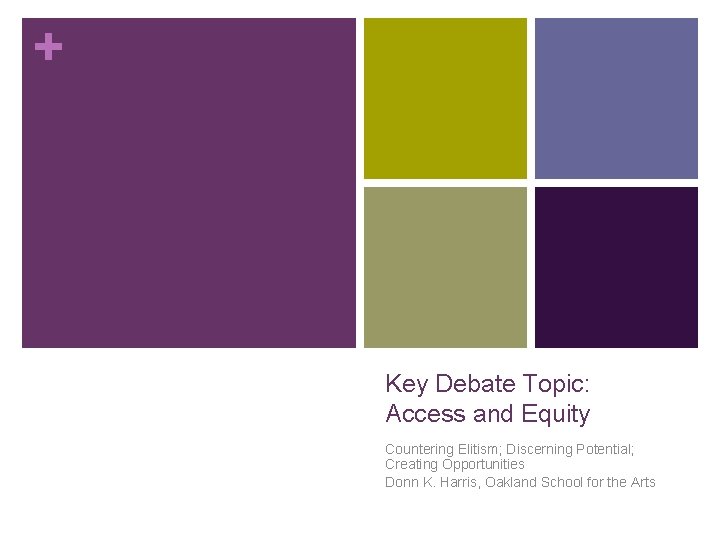 +

Key Debate Topic: Access and Equity

Countering Elitism; Discerning Potential; Creating Opportunities

Donn K. Harris, Oakland School for the Arts